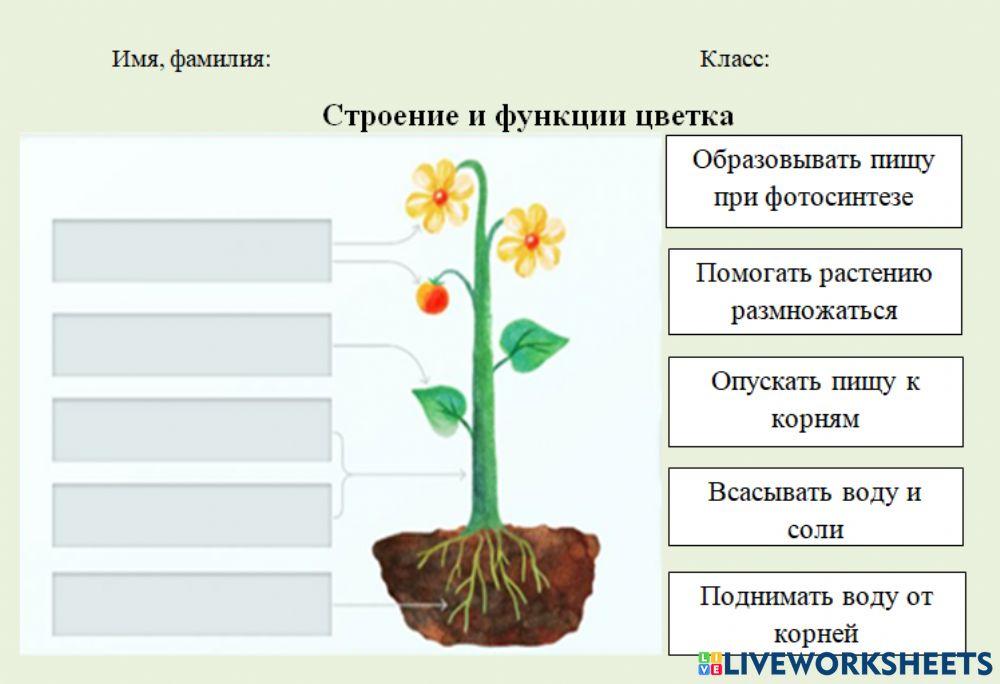 Имя, фамилия:

Класс:

Строение и функции цветка

Образовывать пищу при фотосинтезе

Помогать растению размножаться

Опускать пищу к корням

Всасывать воду и соли

Поднимать воду от корней

LIVEWORKSHEETS